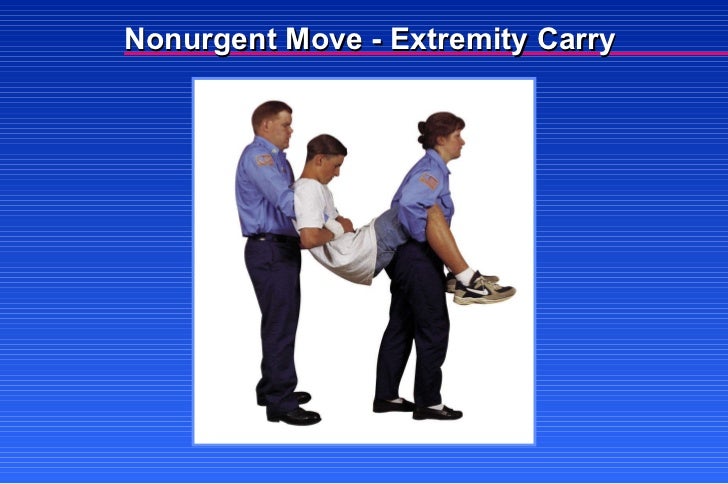 Nonurgent Move - Extremity Carry